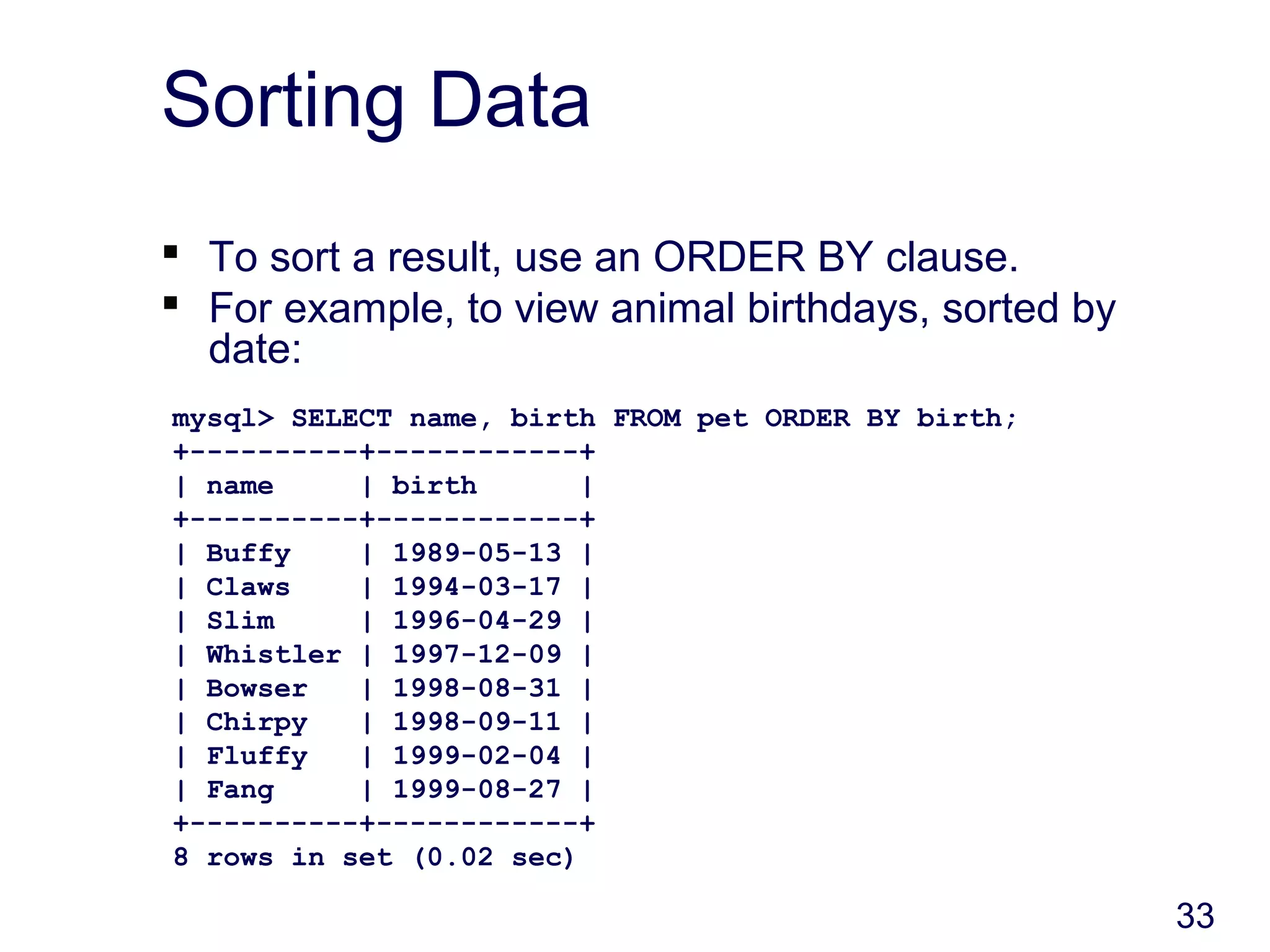 Sorting Data

▪ To sort a result, use an ORDER BY clause.
▪ For example, to view animal birthdays, sorted by date:

mysql> SELECT name, birth FROM pet ORDER BY birth;

| name | birth |
|---|---|
| Buffy | 1989-05-13 |
| Claws | 1994-03-17 |
| Slim | 1996-04-29 |
| Whistler | 1997-12-09 |
| Bowser | 1998-08-31 |
| Chirpy | 1998-09-11 |
| Fluffy | 1999-02-04 |
| Fang | 1999-08-27 |

8 rows in set (0.02 sec)

33